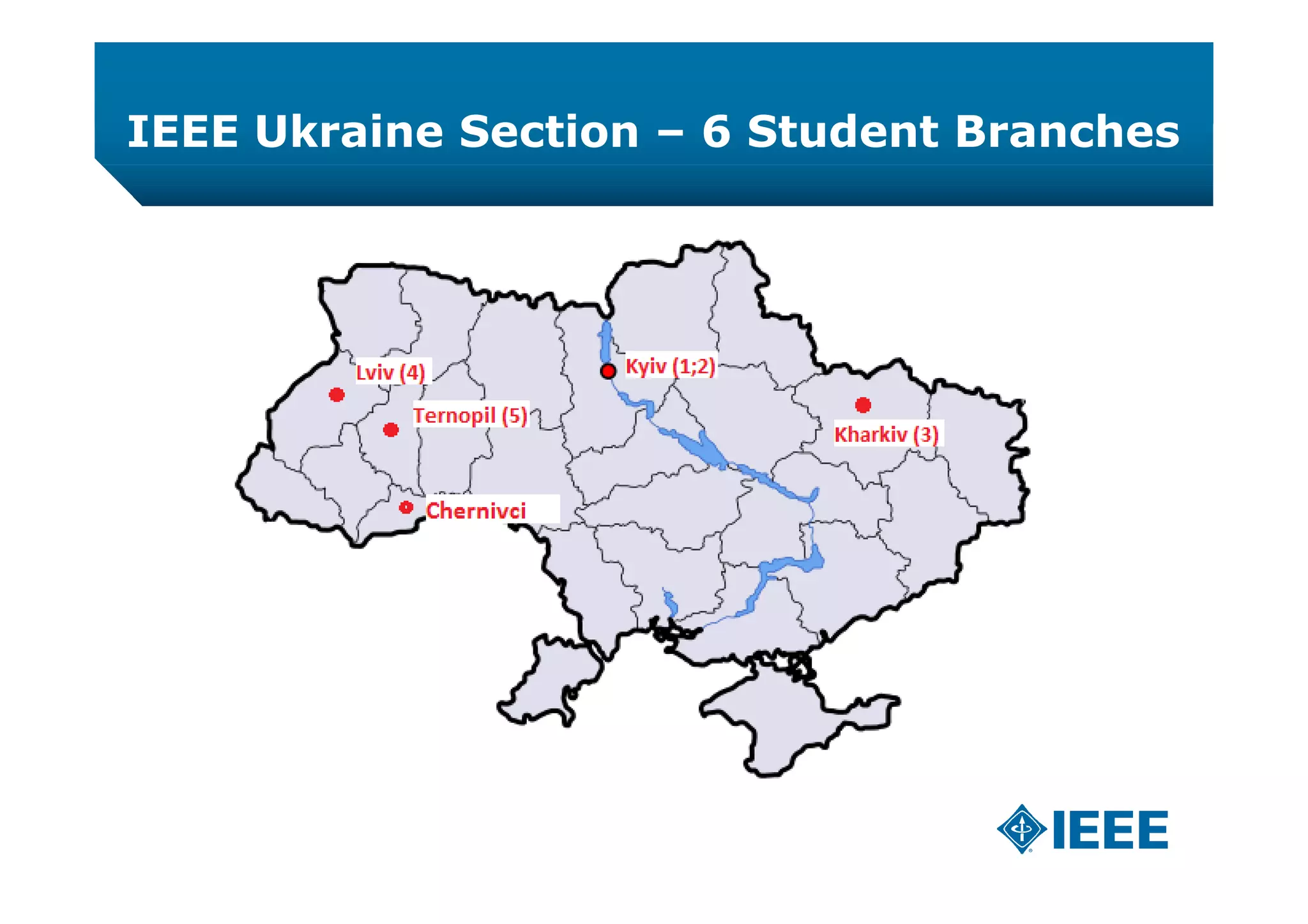 IEEE Ukraine Section – 6 Student Branches

Lviv (4)

Kyiv (1;2)

Ternopil (5)

Kharkiv (3)

Chernivci

IEEE